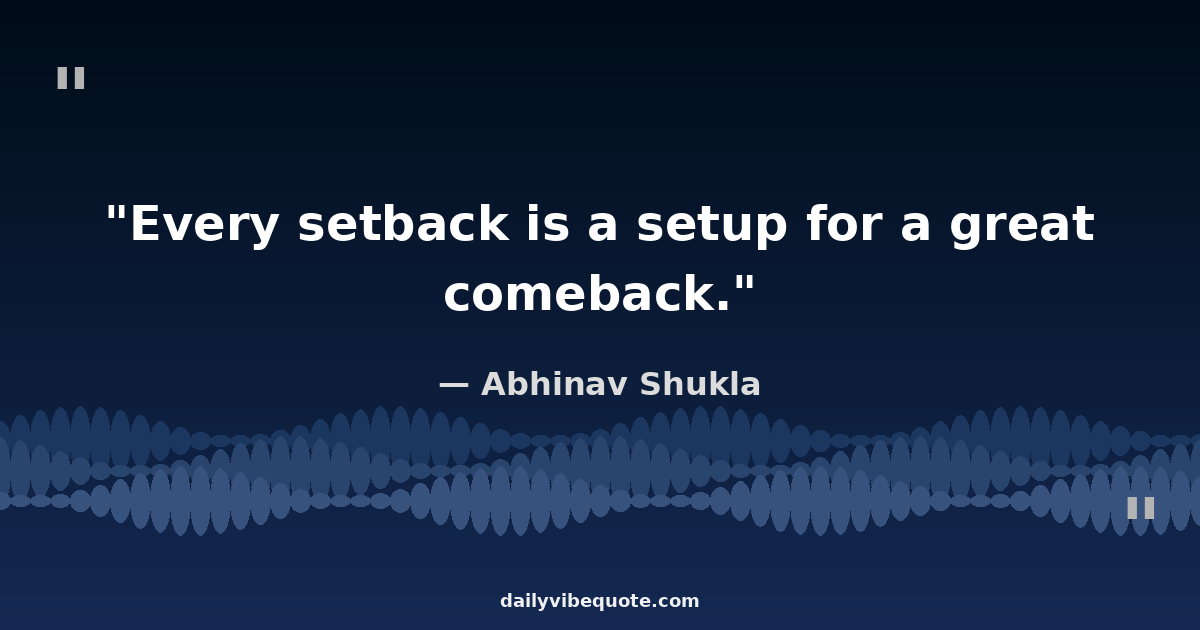 "

"Every setback is a setup for a great comeback."

— Abhinav Shukla

"

dailyvibequote.com